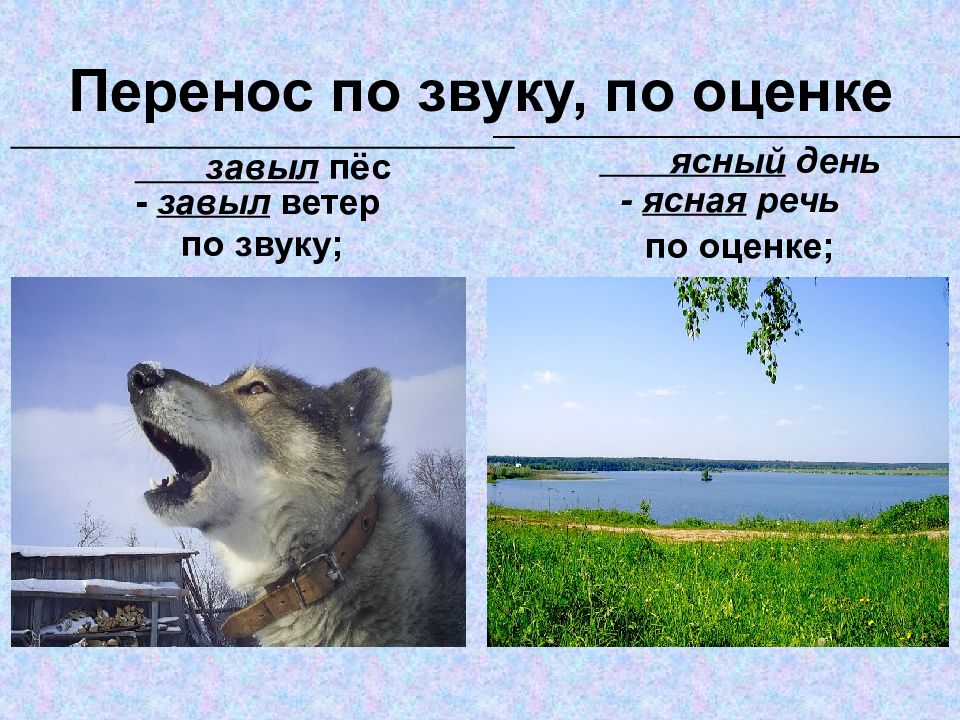 Перенос по звуку, по оценке

завыл пёс
- завыл ветер
по звуку;

ясный день
- ясная речь
по оценке;